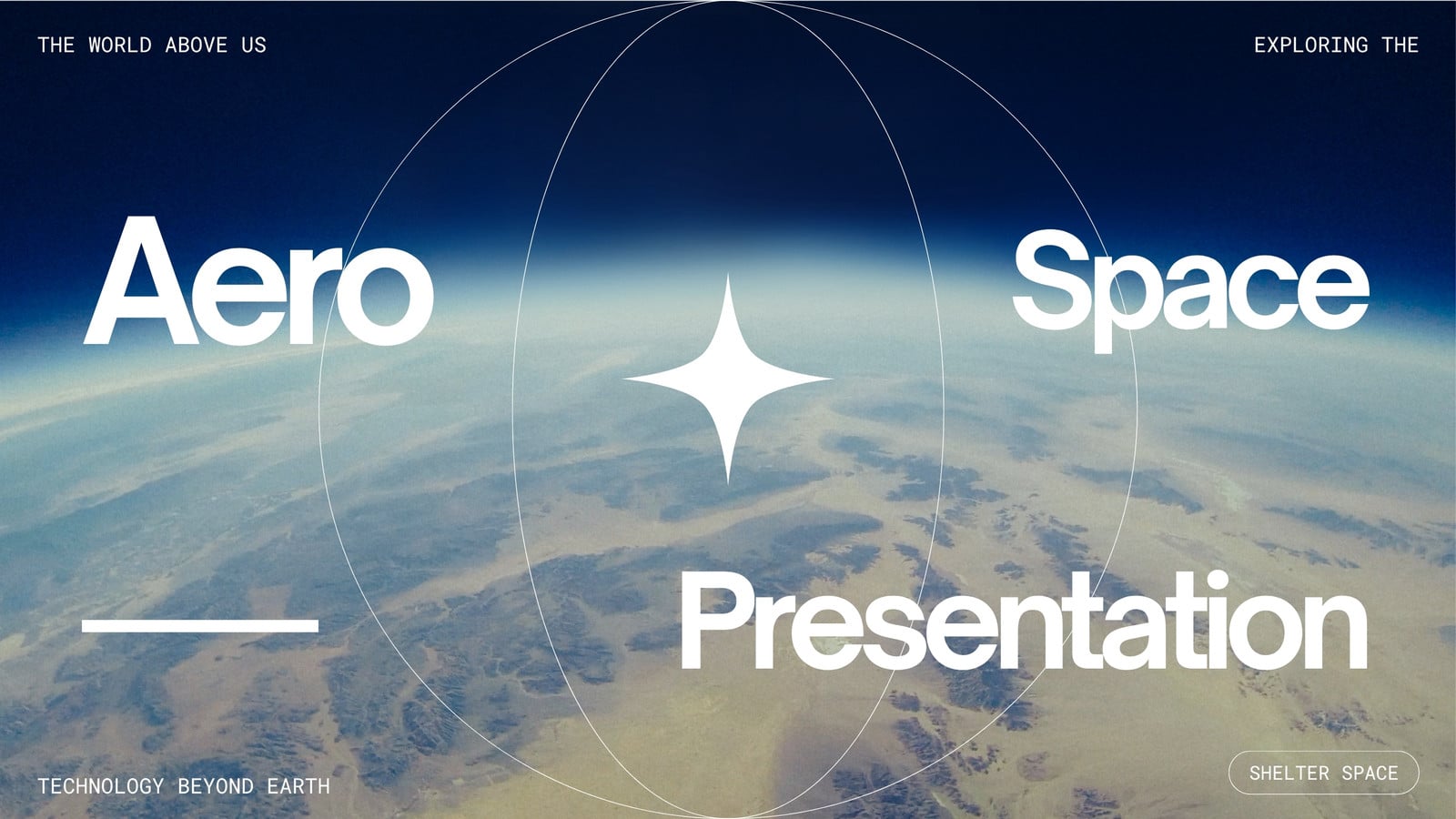 THE WORLD ABOVE US

EXPLORING THE

Aero

Space

Presentation

TECHNOLOGY BEYOND EARTH

SHELTER SPACE